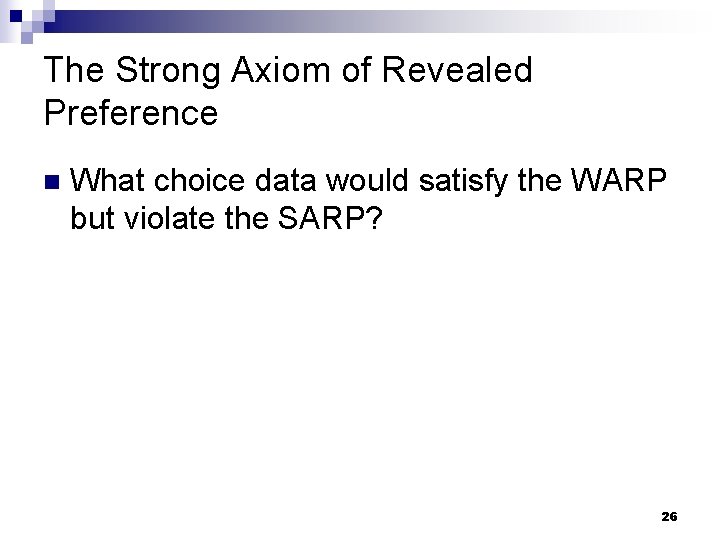 The Strong Axiom of Revealed Preference

What choice data would satisfy the WARP but violate the SARP?

26